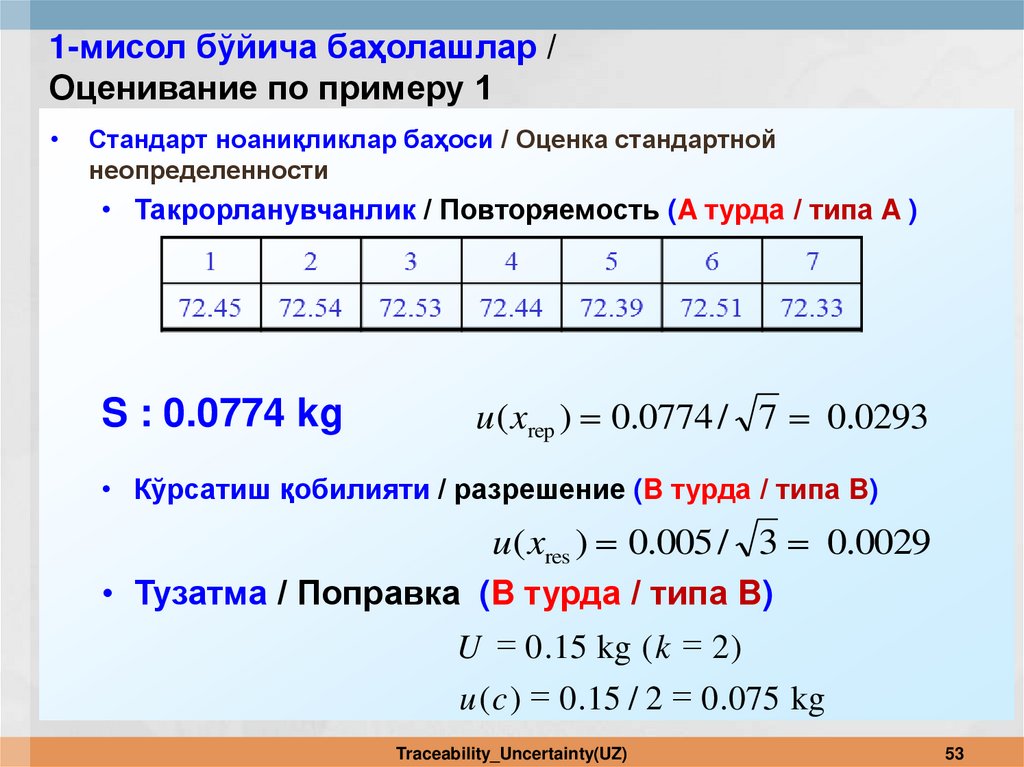 1-мисол бўйича баҳолашлар / Оценивание по примеру 1

• Стандарт ноаниқликлар баҳоси / Оценка стандартной неопределенности

• Такрорланувчанлик / Повторяемость (А турда / типа А )

| 1 | 2 | 3 | 4 | 5 | 6 | 7 |
|---|---|---|---|---|---|---|
| 72.45 | 72.54 | 72.53 | 72.44 | 72.39 | 72.51 | 72.33 |

S : 0.0774 kg

$u(x_{\text{rep}}) = 0.0774 / \sqrt{7} = 0.0293$

• Кўрсатиш қобилияти / разрешение (В турда / типа В)

$u(x_{\text{res}}) = 0.005 / \sqrt{3} = 0.0029$

• Тузатма / Поправка (В турда / типа В)

$U = 0.15$ kg $(k = 2)$

$u(c) = 0.15 / 2 = 0.075$ kg

Traceability_Uncertainty(UZ)

53